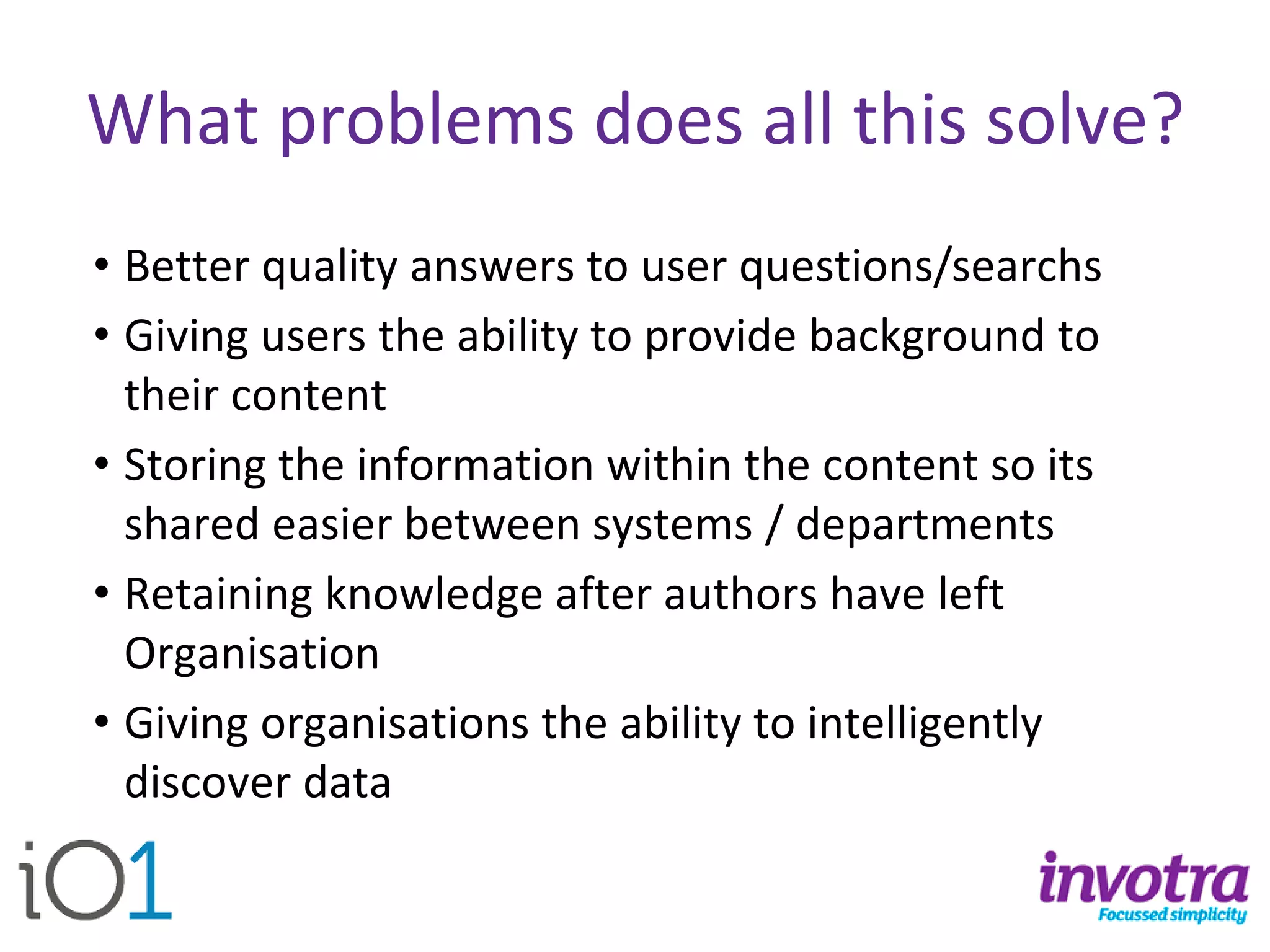 What problems does all this solve?

• Better quality answers to user questions/searchs
• Giving users the ability to provide background to their content
• Storing the information within the content so its shared easier between systems / departments
• Retaining knowledge after authors have left Organisation
• Giving organisations the ability to intelligently discover data

iO1

invotra
Focussed simplicity